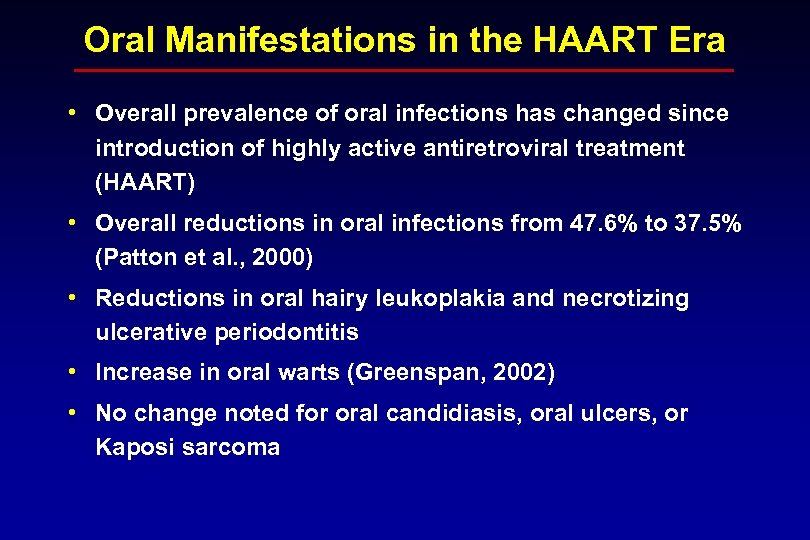 Oral Manifestations in the HAART Era

• Overall prevalence of oral infections has changed since introduction of highly active antiretroviral treatment (HAART)

• Overall reductions in oral infections from 47.6% to 37.5% (Patton et al., 2000)

• Reductions in oral hairy leukoplakia and necrotizing ulcerative periodontitis

• Increase in oral warts (Greenspan, 2002)

• No change noted for oral candidiasis, oral ulcers, or Kaposi sarcoma